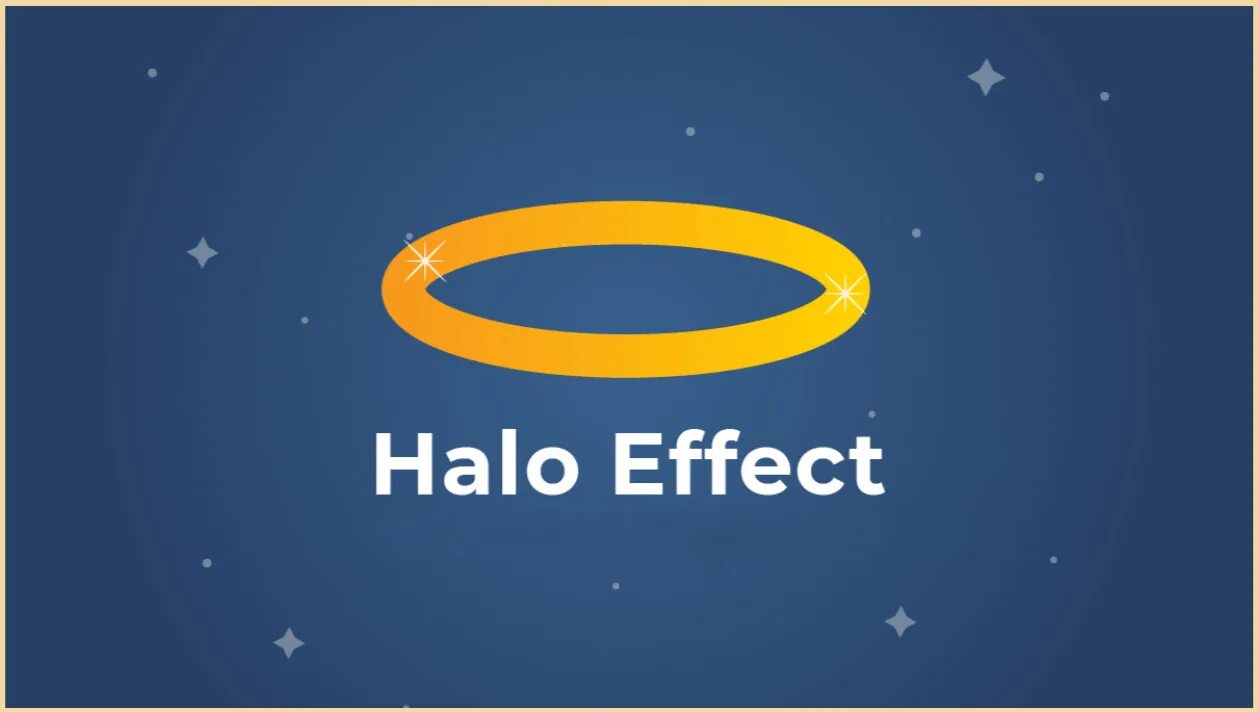 Halo Effect